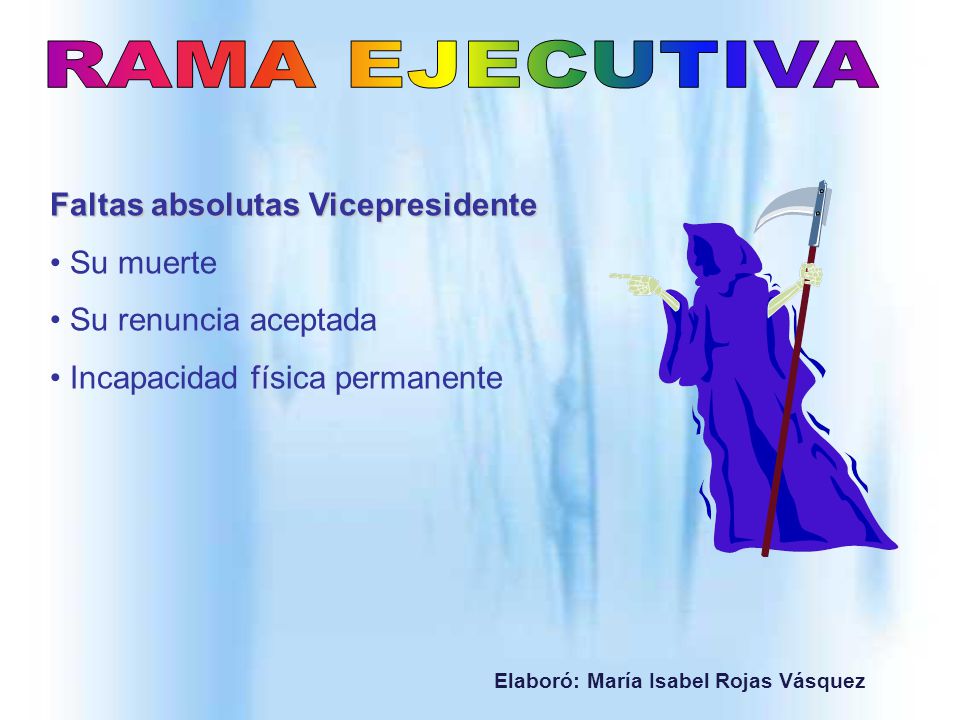 RAMA EJECUTIVA

Faltas absolutas Vicepresidente

• Su muerte

• Su renuncia aceptada

• Incapacidad física permanente

Elaboró: María Isabel Rojas Vásquez